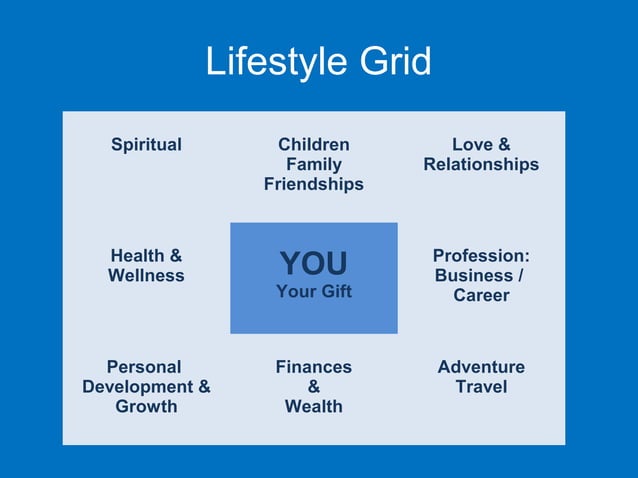 Lifestyle Grid

Spiritual

Children
Family
Friendships

Love &
Relationships

Health &
Wellness

YOU
Your Gift

Profession:
Business /
Career

Personal
Development &
Growth

Finances
&
Wealth

Adventure
Travel